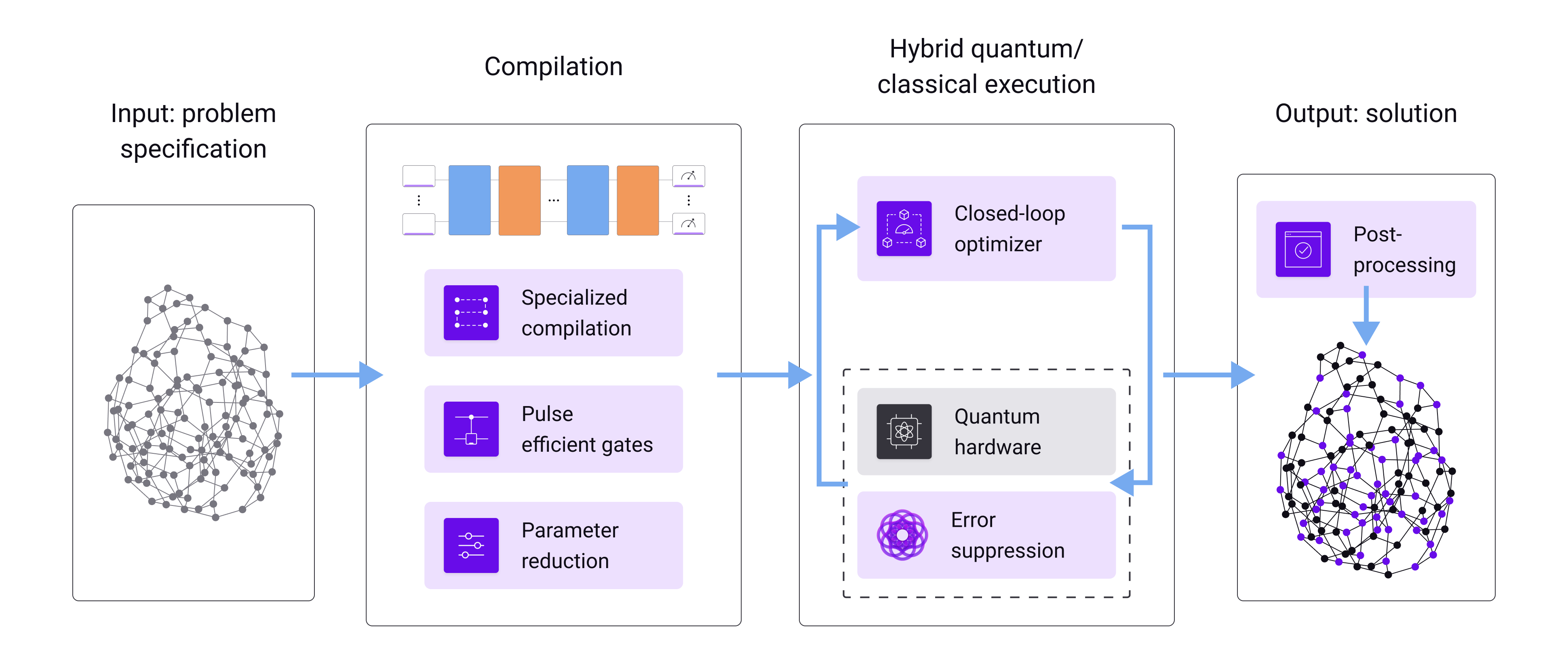 Input: problem specification

Compilation

...

Specialized compilation

Pulse efficient gates

Parameter reduction

Hybrid quantum/ classical execution

Closed-loop optimizer

Quantum hardware

Error suppression

Output: solution

Post-processing